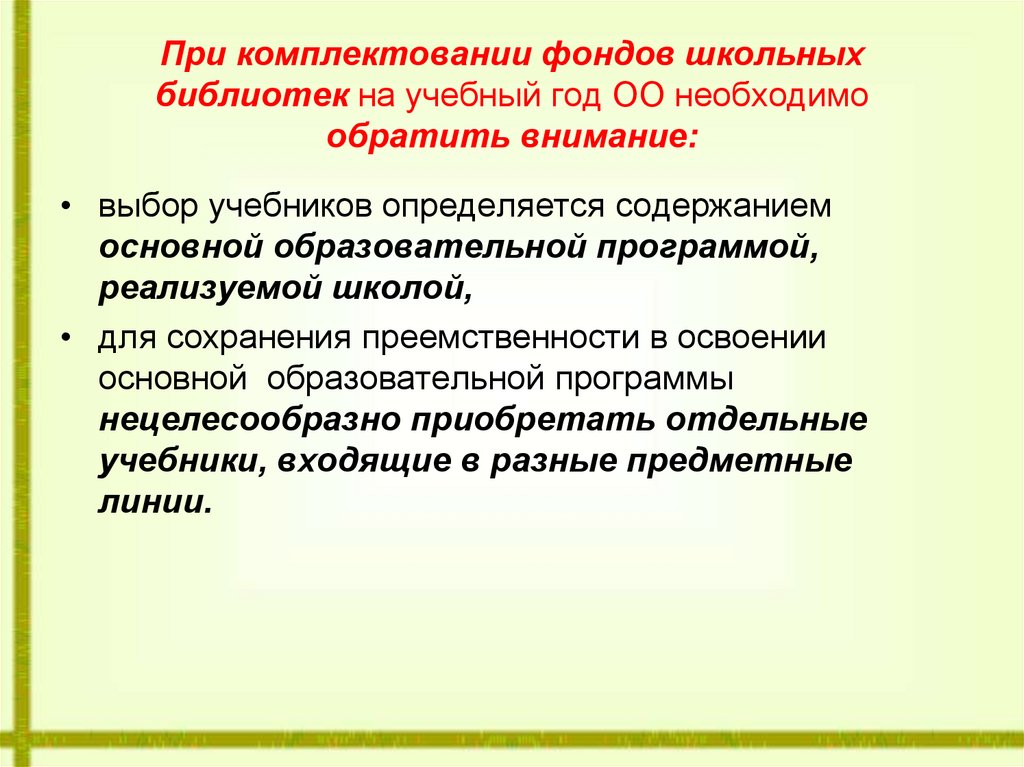 При комплектовании фондов школьных библиотек на учебный год ОО необходимо обратить внимание:

• выбор учебников определяется содержанием основной образовательной программой, реализуемой школой,

• для сохранения преемственности в освоении основной образовательной программы нецелесообразно приобретать отдельные учебники, входящие в разные предметные линии.